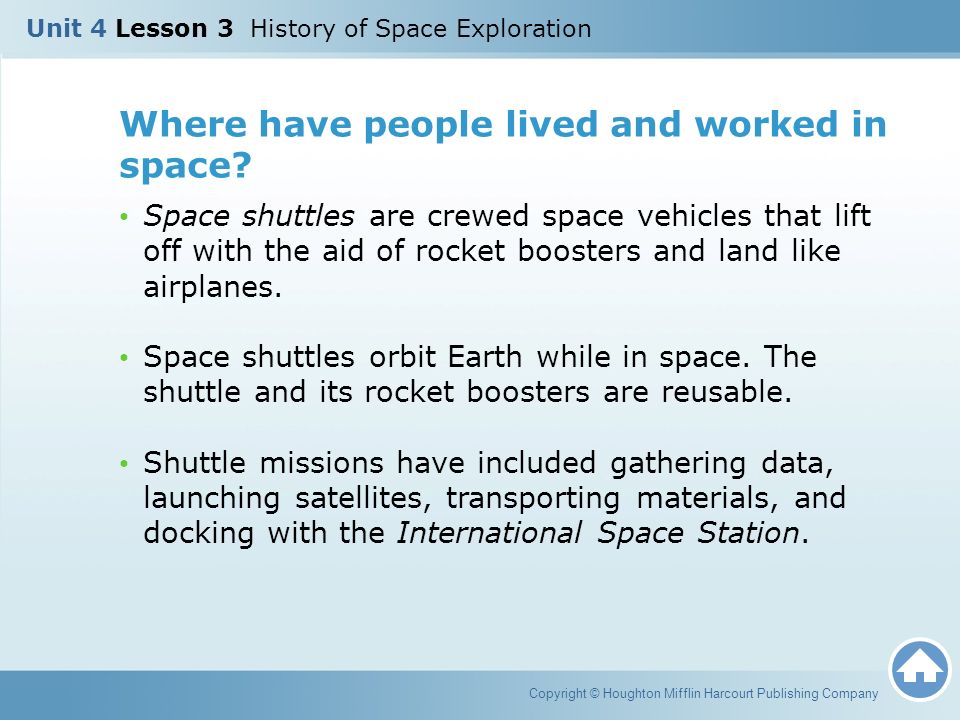 Unit 4 Lesson 3 History of Space Exploration

Where have people lived and worked in space?

• Space shuttles are crewed space vehicles that lift off with the aid of rocket boosters and land like airplanes.

• Space shuttles orbit Earth while in space. The shuttle and its rocket boosters are reusable.

• Shuttle missions have included gathering data, launching satellites, transporting materials, and docking with the International Space Station.

Copyright © Houghton Mifflin Harcourt Publishing Company